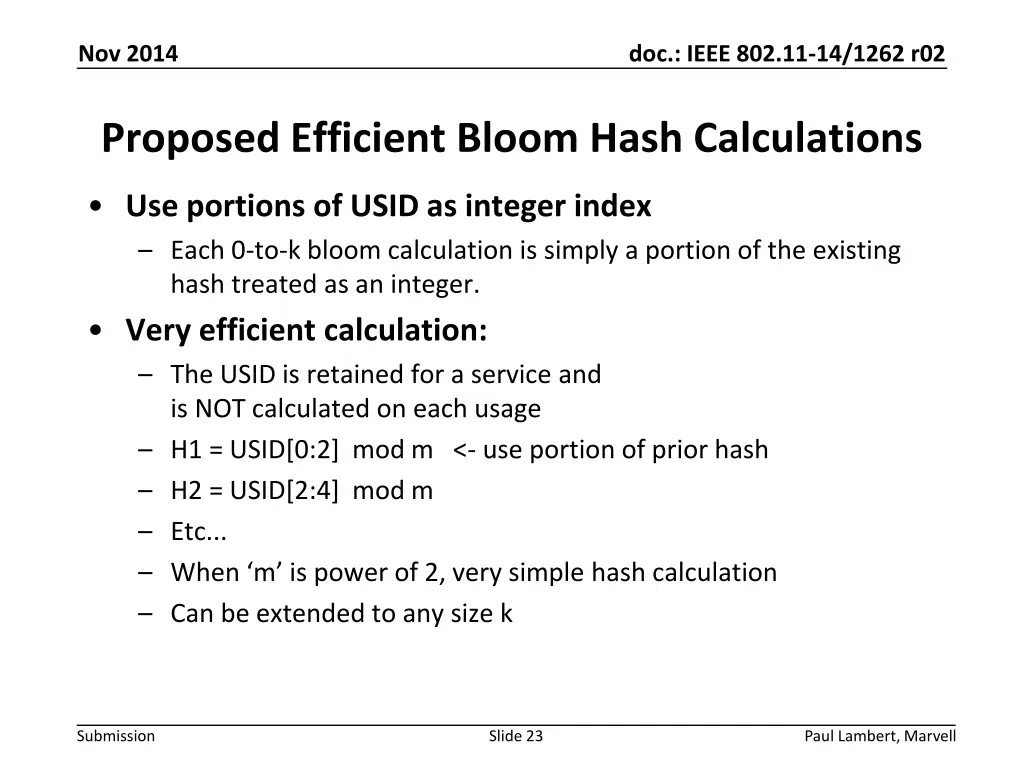 Nov 2014

doc.: IEEE 802.11-14/1262 r02

Proposed Efficient Bloom Hash Calculations

• Use portions of USID as integer index
 – Each 0-to-k bloom calculation is simply a portion of the existing hash treated as an integer.
• Very efficient calculation:
 – The USID is retained for a service and is NOT calculated on each usage
 – H1 = USID[0:2] mod m <- use portion of prior hash
 – H2 = USID[2:4] mod m
 – Etc...
 – When ‘m’ is power of 2, very simple hash calculation
 – Can be extended to any size k

Submission

Slide 23

Paul Lambert, Marvell